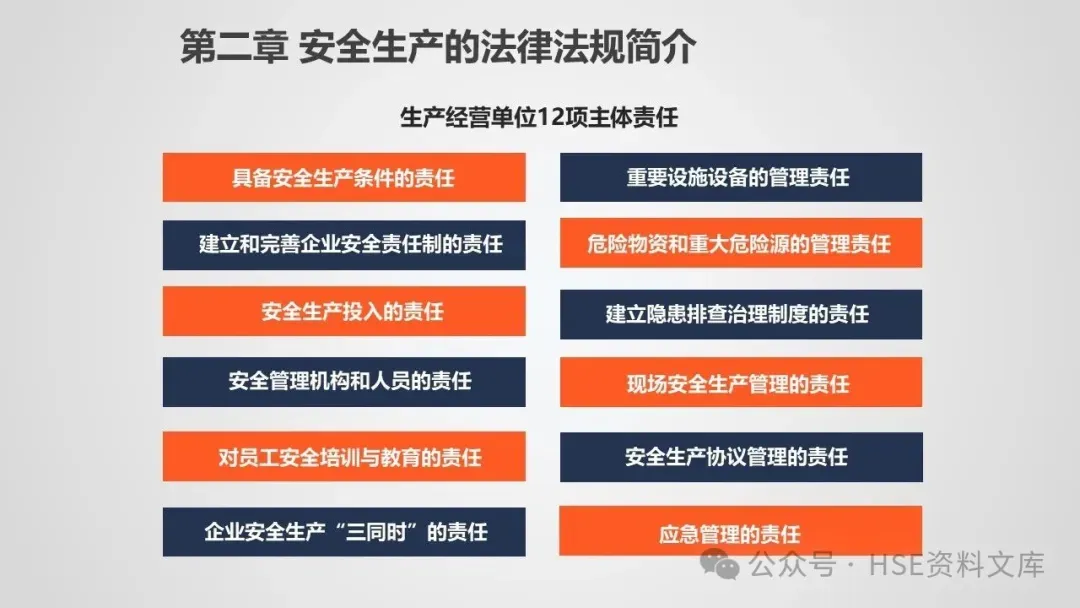 第二章 安全生产的法律法规简介

生产经营单位12项主体责任

具备安全生产条件的责任

建立和完善企业安全责任制的责任

安全生产投入的责任

安全管理机构和人员的责任

对员工安全培训与教育的责任

企业安全生产“三同时”的责任

重要设施设备的管理责任

危险物资和重大危险源的管理责任

建立隐患排查治理制度的责任

现场安全生产管理的责任

安全生产协议管理的责任

应急管理的责任

公众号 · HSE资料文库